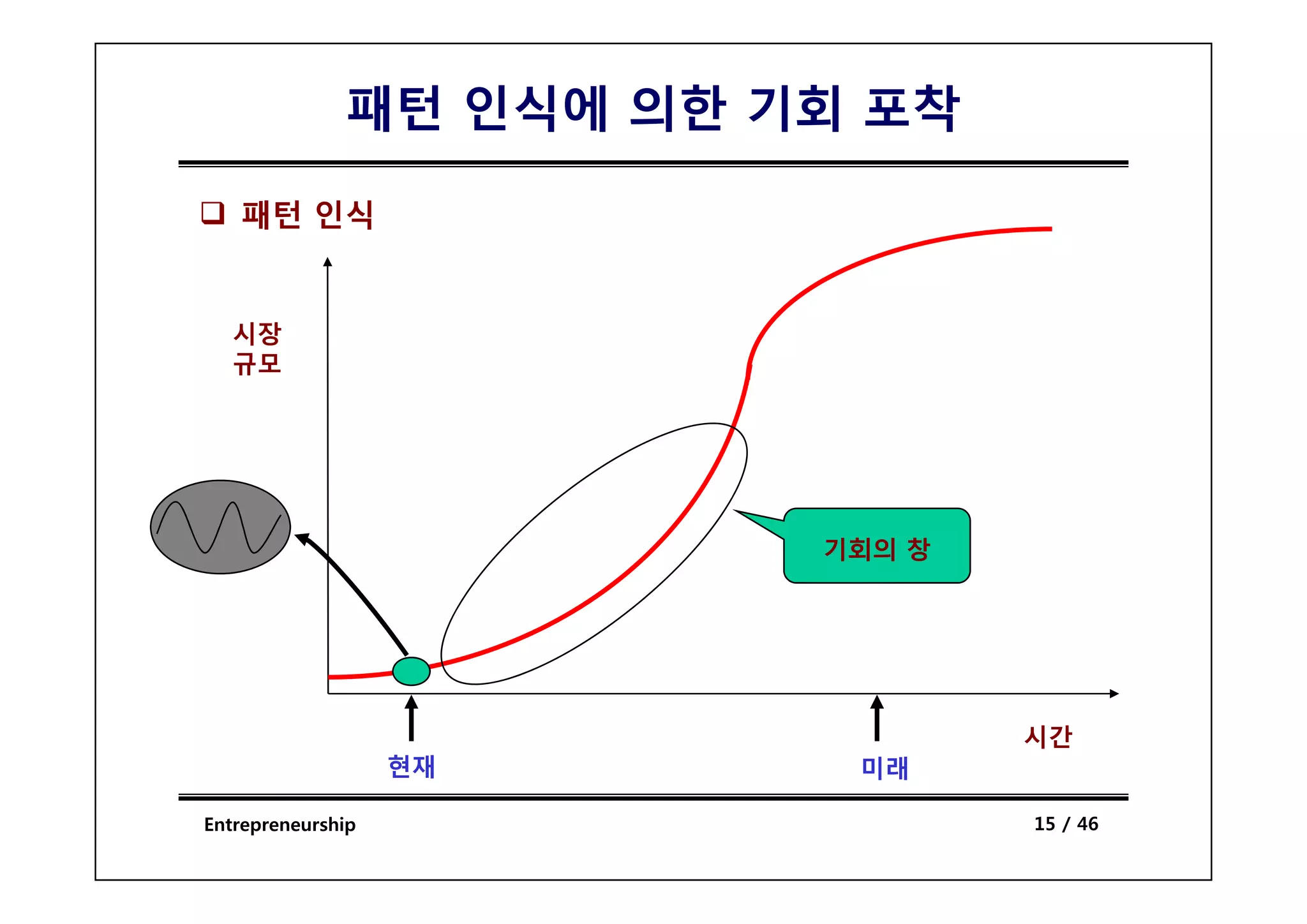 패턴 인식에 의한 기회 포착

❑ 패턴 인식

시장 규모

기회의 창

현재

미래

시간

Entrepreneurship

15 / 46